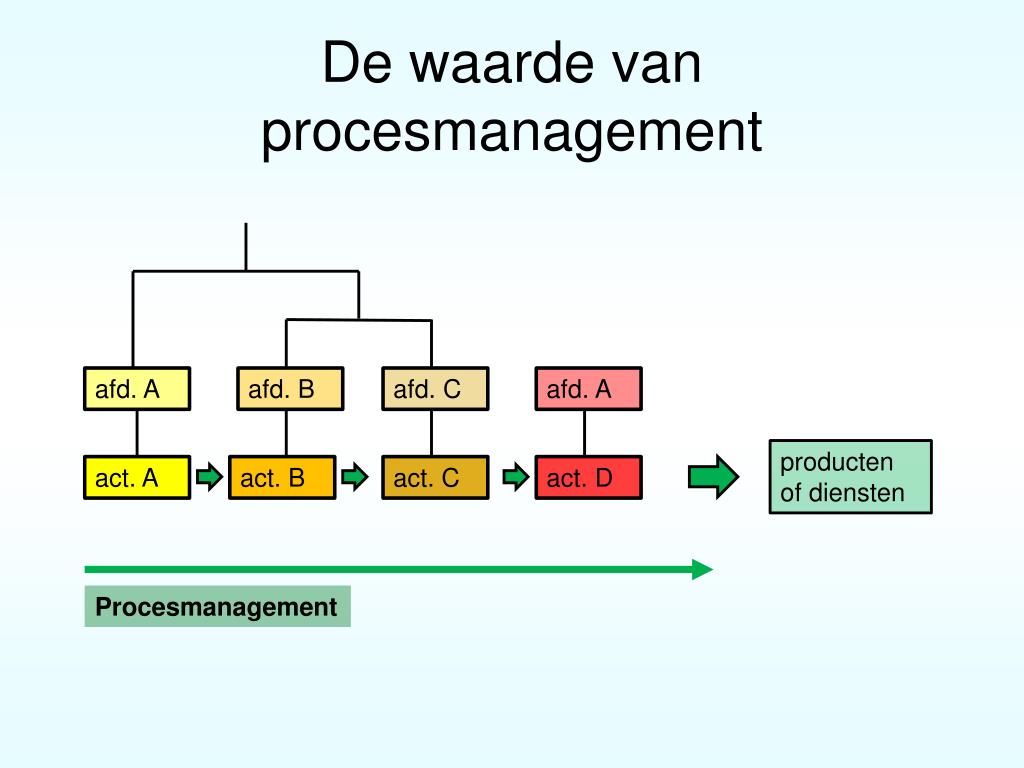 De waarde van procesmanagement

afd. A

afd. B

afd. C

afd. A

act. A

act. B

act. C

act. D

producten of diensten

Procesmanagement